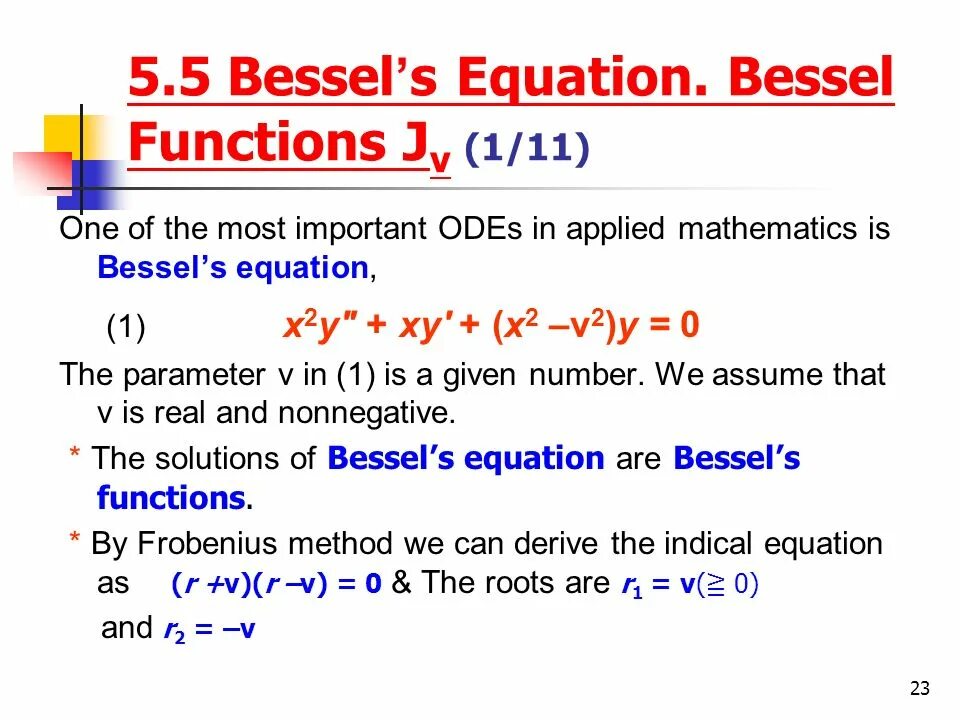 5.5 Bessel's Equation. Bessel Functions $J_v$ (1/11)

One of the most important ODEs in applied mathematics is Bessel's equation,

(1) $x^2y'' + xy' + (x^2 - v^2)y = 0$

The parameter v in (1) is a given number. We assume that v is real and nonnegative.

* The solutions of Bessel's equation are Bessel's functions.

* By Frobenius method we can derive the indical equation as $(r + v)(r - v) = 0$ & The roots are $r_1 = v (\geqq 0)$ and $r_2 = -v$

23